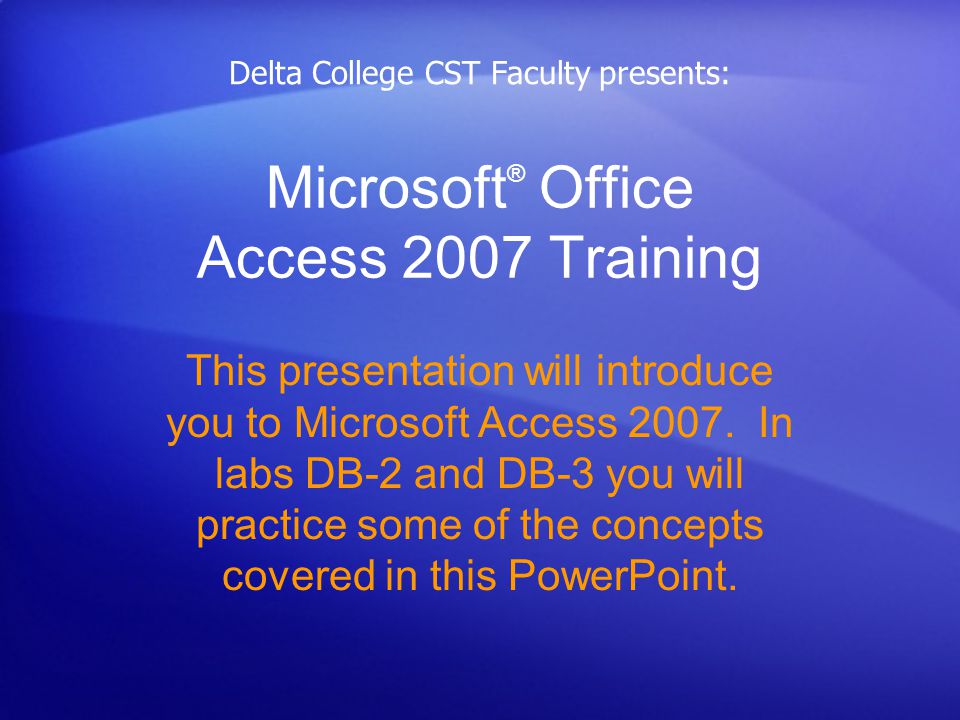 Delta College CST Faculty presents:

Microsoft® Office
Access 2007 Training

This presentation will introduce you to Microsoft Access 2007. In labs DB-2 and DB-3 you will practice some of the concepts covered in this PowerPoint.